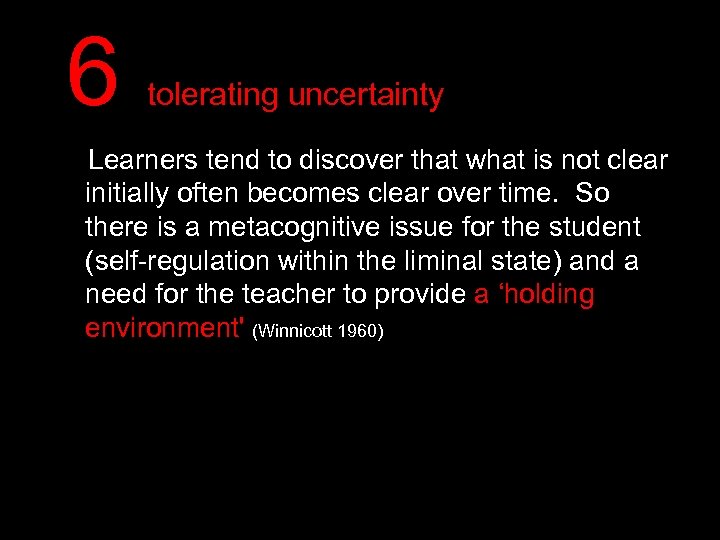 6 tolerating uncertainty

Learners tend to discover that what is not clear initially often becomes clear over time. So there is a metacognitive issue for the student (self-regulation within the liminal state) and a need for the teacher to provide a ‘holding environment' (Winnicott 1960)